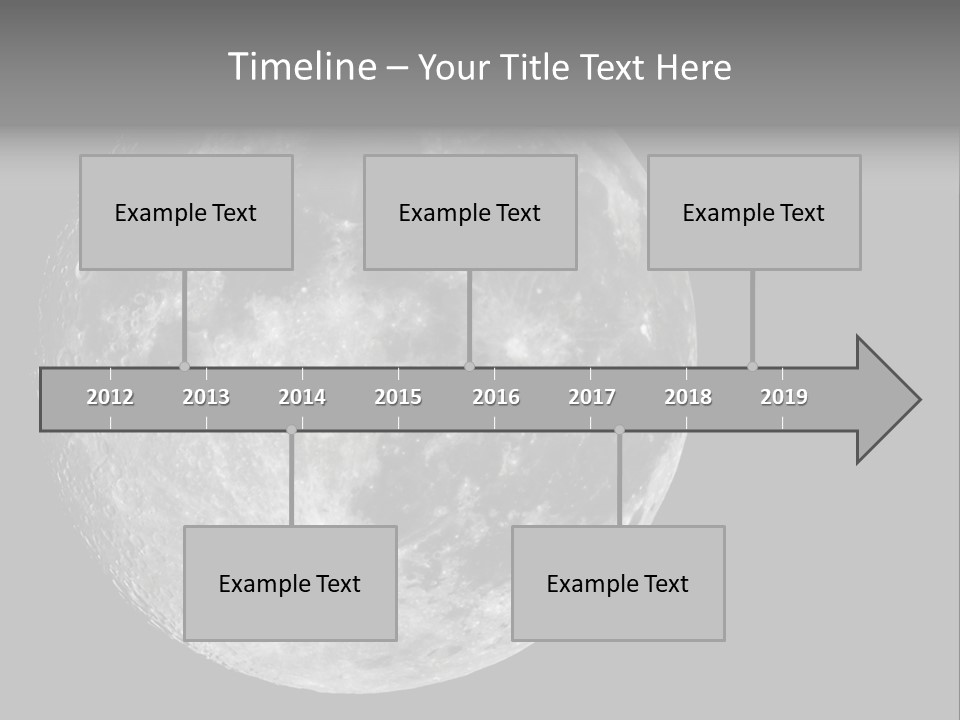 Timeline – Your Title Text Here

Example Text

Example Text

Example Text

2012 2013 2014 2015 2016 2017 2018 2019

Example Text

Example Text